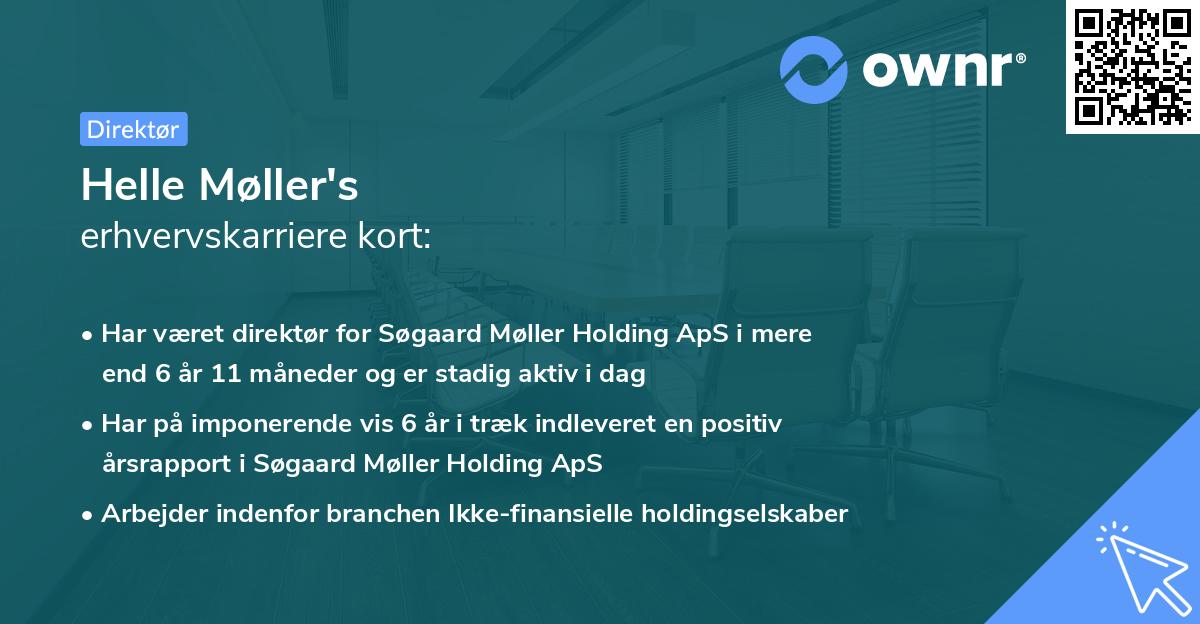 ownr®

Direktør

Helle Møller's
erhvervskarriere kort:

• Har været direktør for Søgaard Møller Holding ApS i mere end 6 år 11 måneder og er stadig aktiv i dag
• Har på imponerende vis 6 år i træk indleveret en positiv årsrapport i Søgaard Møller Holding ApS
• Arbejder indenfor branchen Ikke-finansielle holdingselskaber